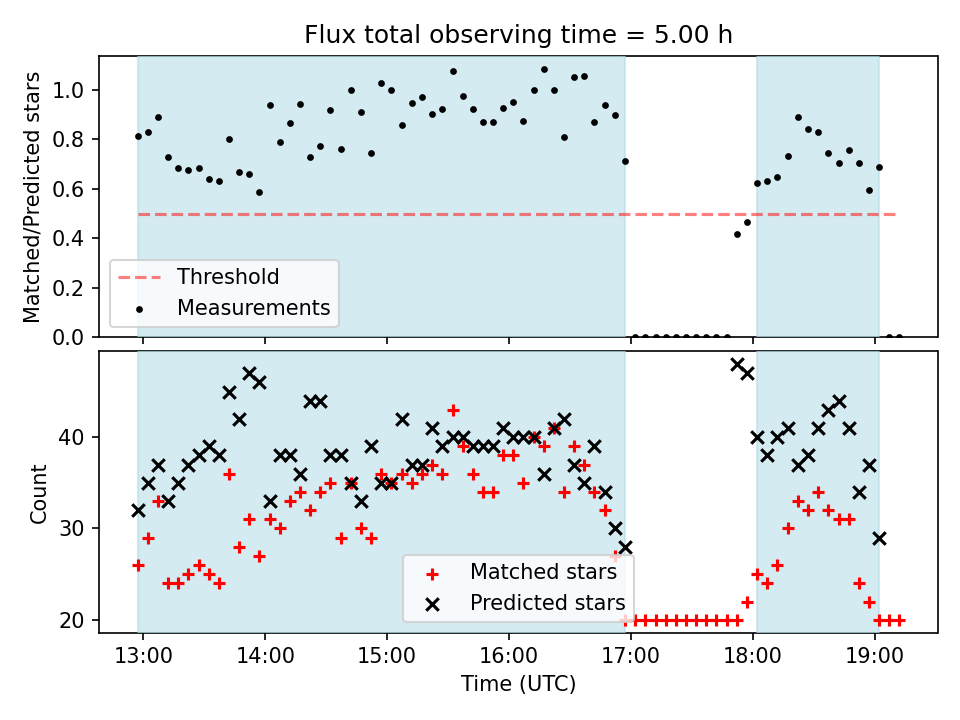 Flux total observing time = 5.00 h

Matched/Predicted stars

1.0
0.8
0.6
0.4
0.2
0.0

Threshold
Measurements

Count

40
30
20

Matched stars
Predicted stars

13:00
14:00
15:00
16:00
17:00
18:00
19:00

Time (UTC)